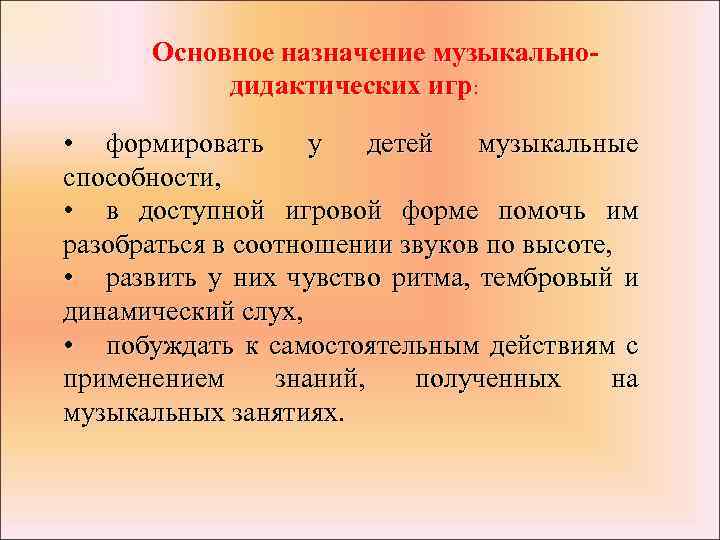 Основное назначение музыкально-дидактических игр:

• формировать у детей музыкальные способности,

• в доступной игровой форме помочь им разобраться в соотношении звуков по высоте,

• развить у них чувство ритма, тембровый и динамический слух,

• побуждать к самостоятельным действиям с применением знаний, полученных на музыкальных занятиях.